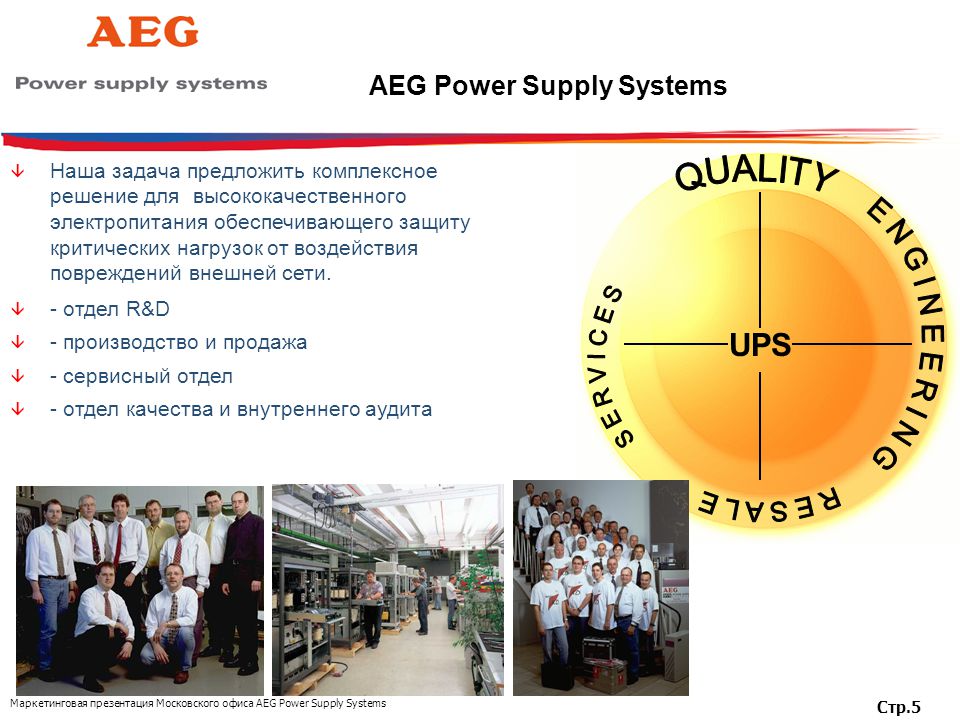 AEG
Power supply systems

AEG Power Supply Systems

Наша задача предложить комплексное решение для высококачественного электропитания обеспечивающего защиту критических нагрузок от воздействия повреждений внешней сети.

- отдел R&D
- производство и продажа
- сервисный отдел
- отдел качества и внутреннего аудита

QUALITY
ENGINEERING
RESALE
SERVICES
UPS

AEG

Маркетинговая презентация Московского офиса AEG Power Supply Systems

Стр.5